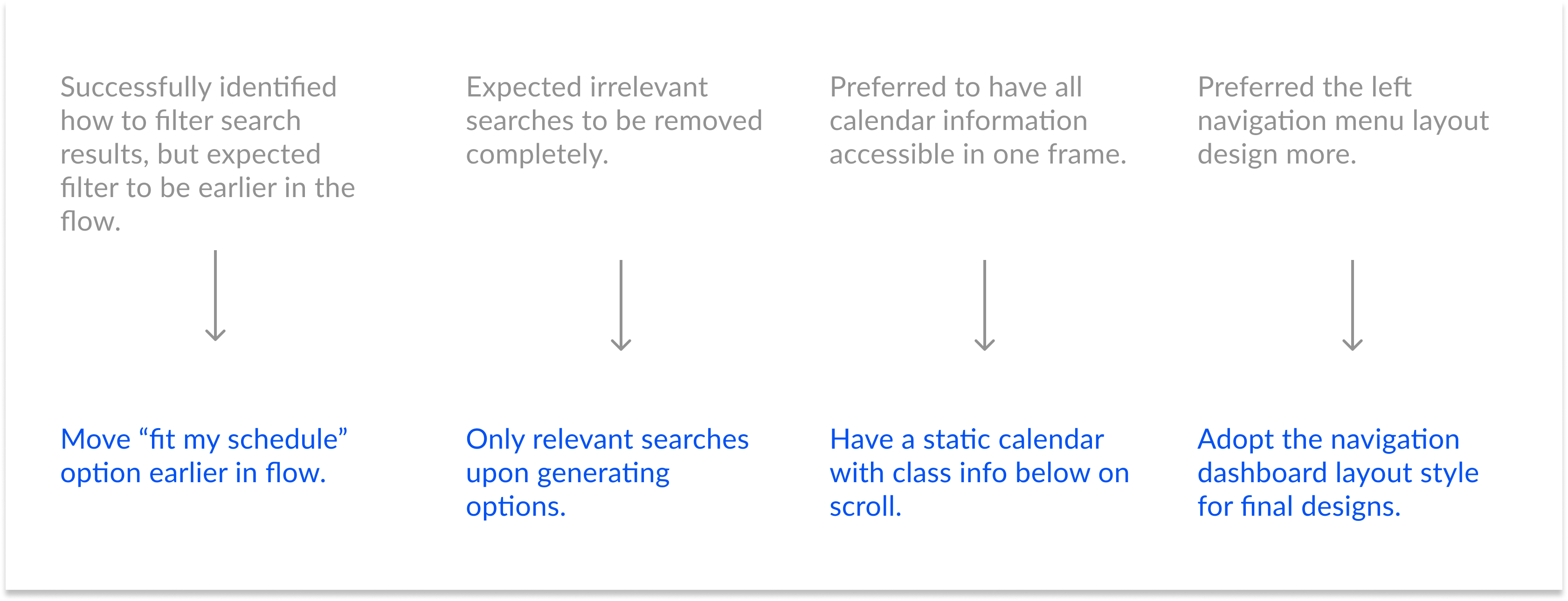 Successfully identified how to filter search results, but expected filter to be earlier in the flow.

Move “fit my schedule” option earlier in flow.

Expected irrelevant searches to be removed completely.

Only relevant searches upon generating options.

Preferred to have all calendar information accessible in one frame.

Have a static calendar with class info below on scroll.

Preferred the left navigation menu layout design more.

Adopt the navigation dashboard layout style for final designs.